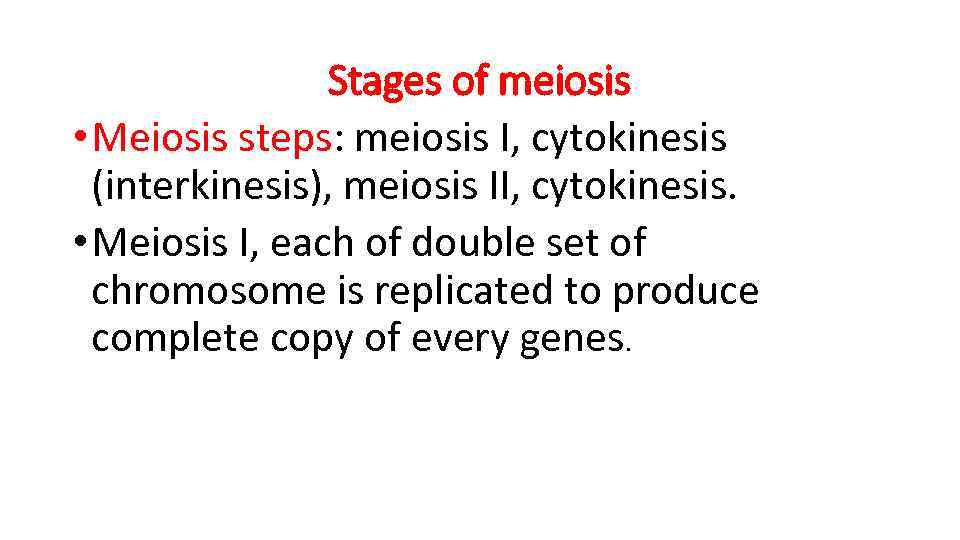 Stages of meiosis

• Meiosis steps: meiosis I, cytokinesis (interkinesis), meiosis II, cytokinesis.

• Meiosis I, each of double set of chromosome is replicated to produce complete copy of every genes.